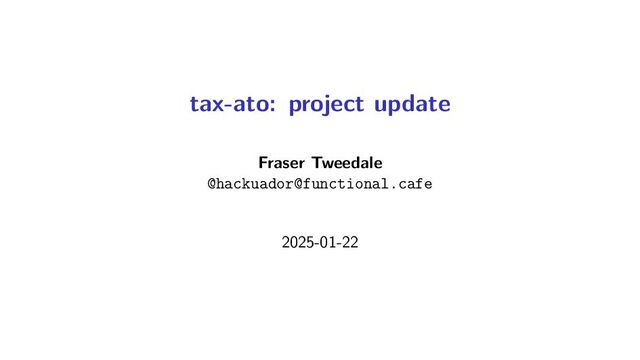 tax-ato: project update

Fraser Tweedale
@hackuador@functional.cafe

2025-01-22